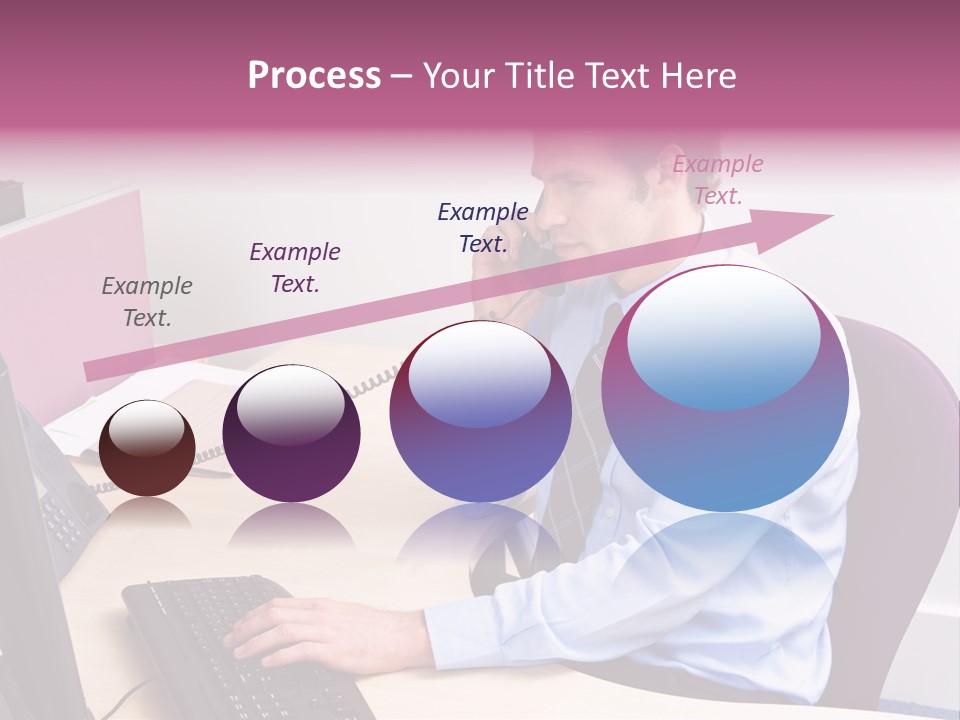 Process – Your Title Text Here

Example Text.

Example Text.

Example Text.

Example Text.